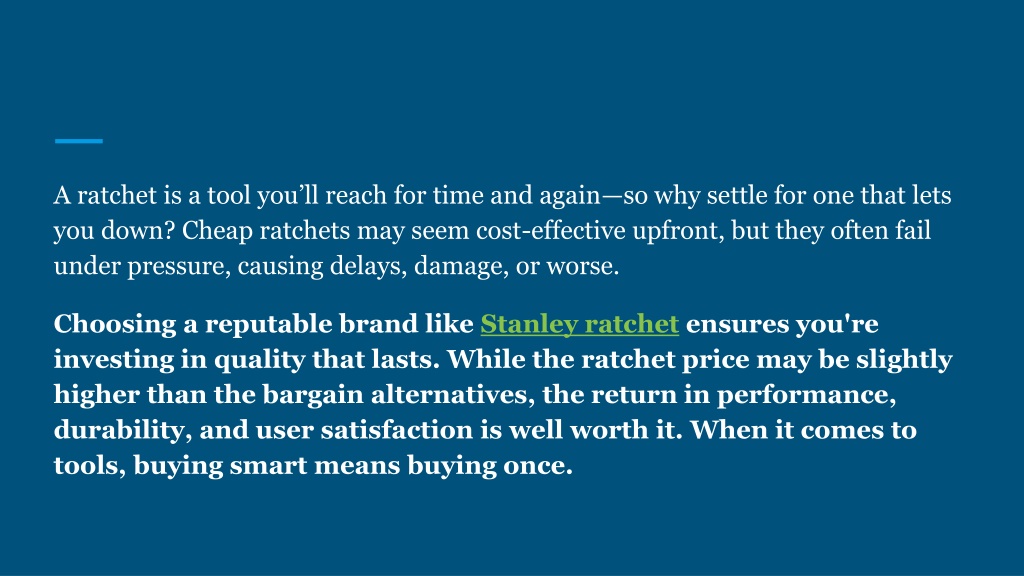 A ratchet is a tool you’ll reach for time and again—so why settle for one that lets you down? Cheap ratchets may seem cost-effective upfront, but they often fail under pressure, causing delays, damage, or worse.

Choosing a reputable brand like Stanley ratchet ensures you're investing in quality that lasts. While the ratchet price may be slightly higher than the bargain alternatives, the return in performance, durability, and user satisfaction is well worth it. When it comes to tools, buying smart means buying once.